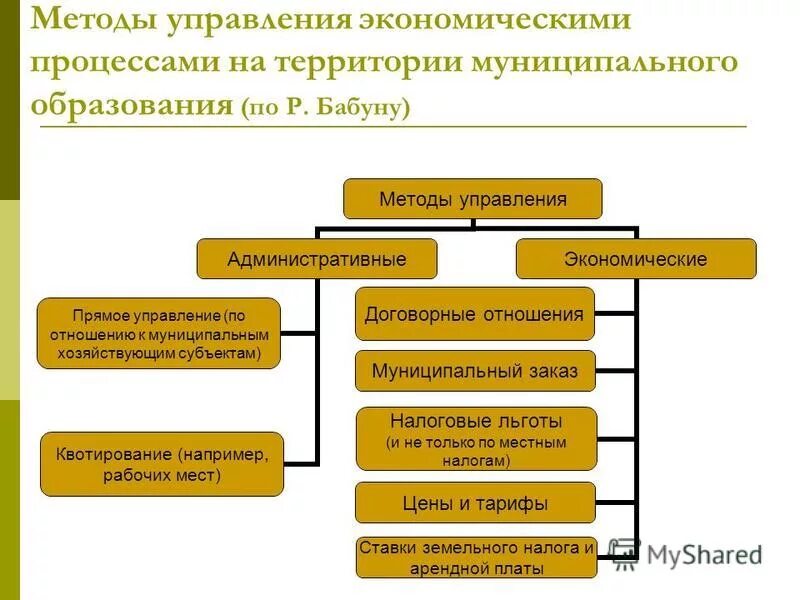 Методы управления экономическими процессами на территории муниципального образования (по Р. Бабуну)

Методы управления

Административные

Экономические

Прямое управление (по отношению к муниципальным хозяйствующим субъектам)

Квотирование (например, рабочих мест)

Договорные отношения

Муниципальный заказ

Налоговые льготы (и не только по местным налогам)

Цены и тарифы

Ставки земельного налога и арендной платы

MyShared